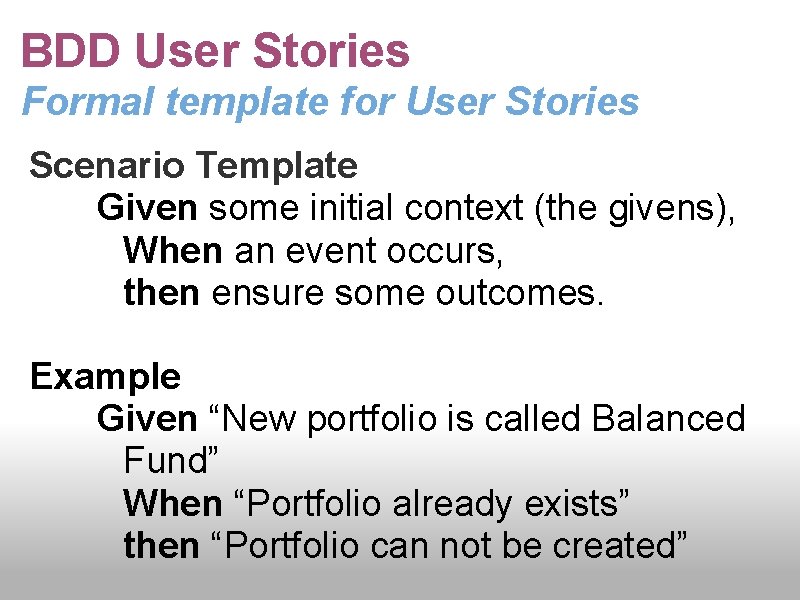 BDD User Stories
Formal template for User Stories

Scenario Template
Given some initial context (the givens),
When an event occurs,
then ensure some outcomes.

Example
Given “New portfolio is called Balanced Fund”
When “Portfolio already exists”
then “Portfolio can not be created”